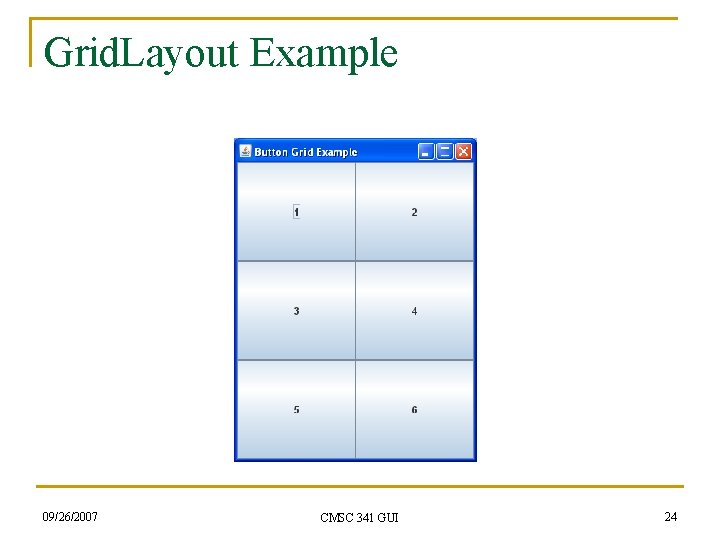 GridLayout Example

Button Grid Example

1

2

3

4

5

6

09/26/2007

CMSC 341 GUI

24